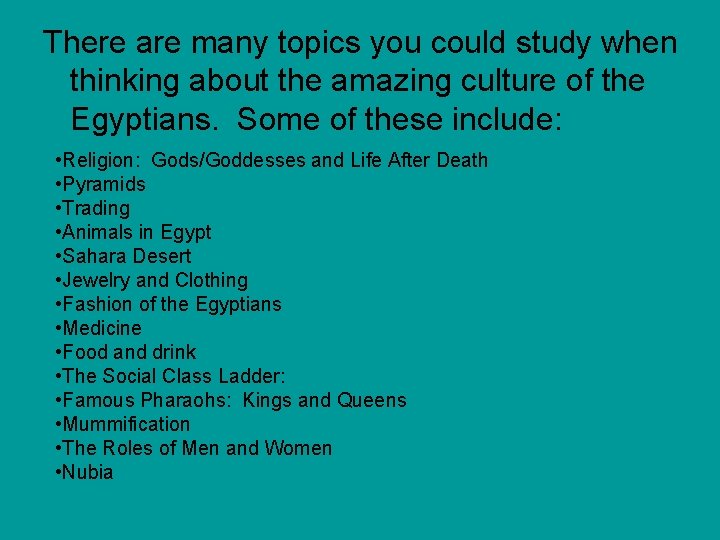 There are many topics you could study when thinking about the amazing culture of the Egyptians. Some of these include:

•Religion: Gods/Goddesses and Life After Death
•Pyramids
•Trading
•Animals in Egypt
•Sahara Desert
•Jewelry and Clothing
•Fashion of the Egyptians
•Medicine
•Food and drink
•The Social Class Ladder:
•Famous Pharaohs: Kings and Queens
•Mummification
•The Roles of Men and Women
•Nubia